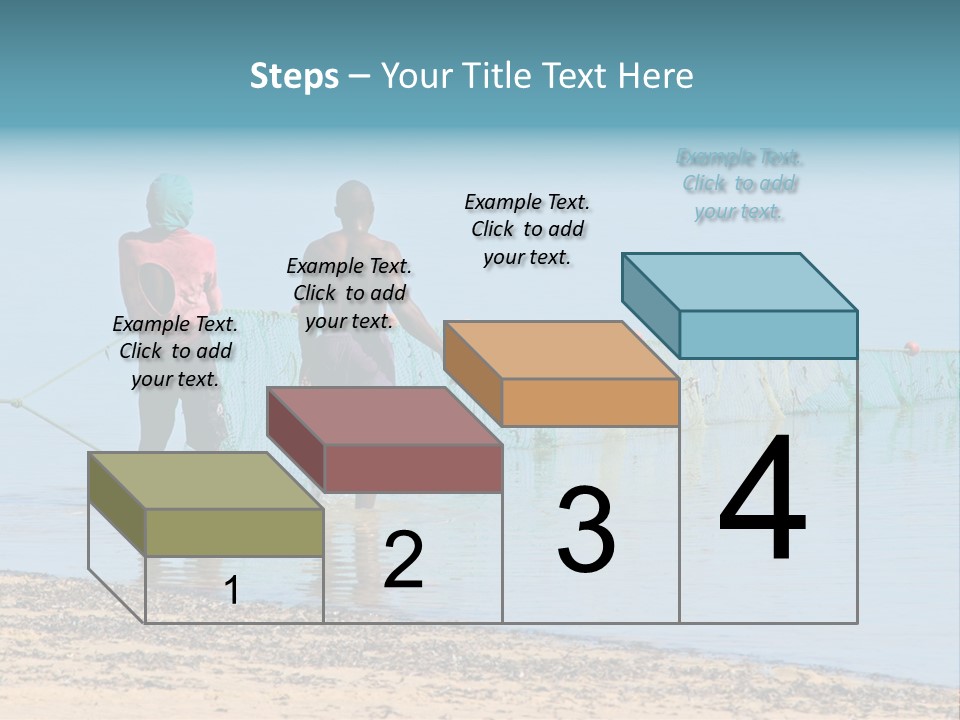 Steps – Your Title Text Here

Example Text. Click to add your text.

Example Text. Click to add your text.

Example Text. Click to add your text.

Example Text. Click to add your text.

1

2

3

4